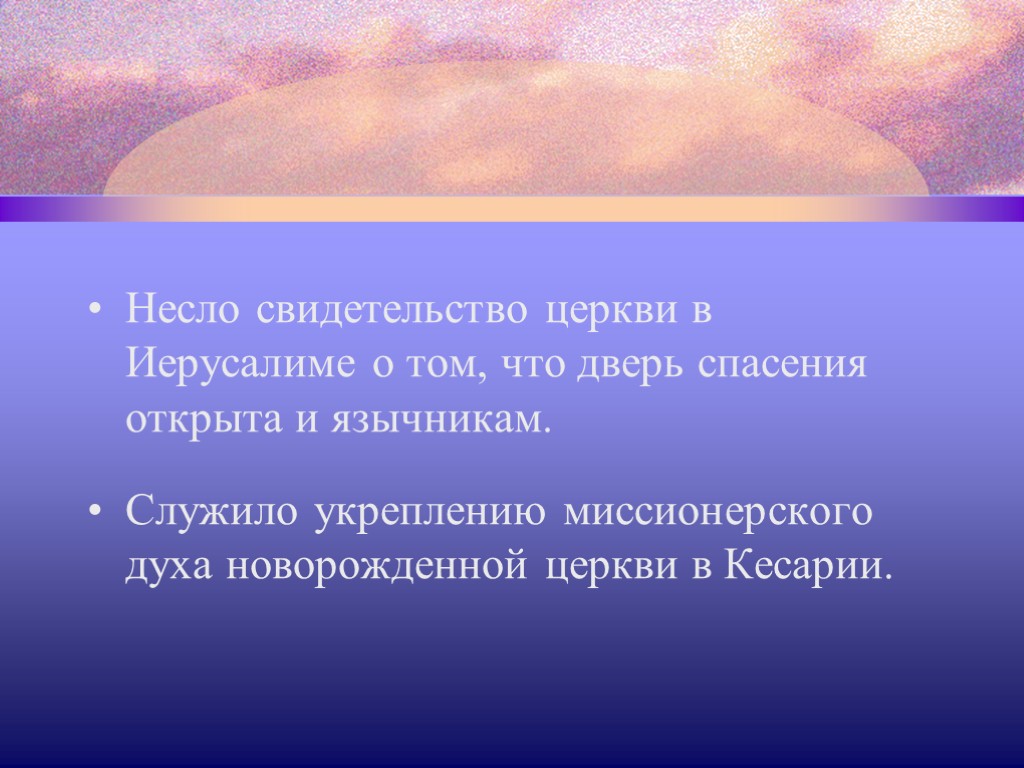 • Несло свидетельство церкви в Иерусалиме о том, что дверь спасения открыта и язычникам.

• Служило укреплению миссионерского духа новорожденной церкви в Кесарии.